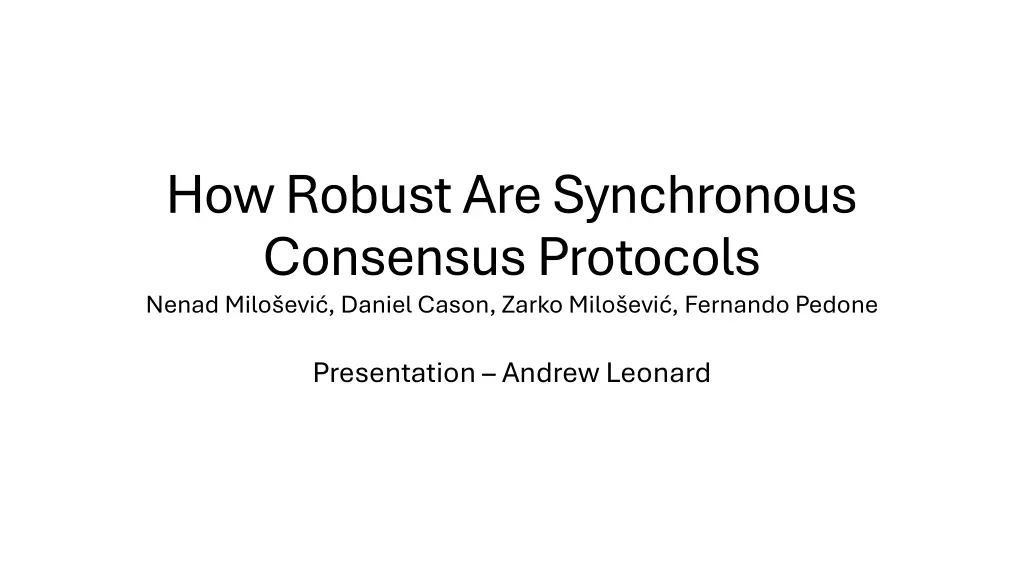 How Robust Are Synchronous Consensus Protocols
Nenad Milošević, Daniel Cason, Zarko Milošević, Fernando Pedone

Presentation – Andrew Leonard